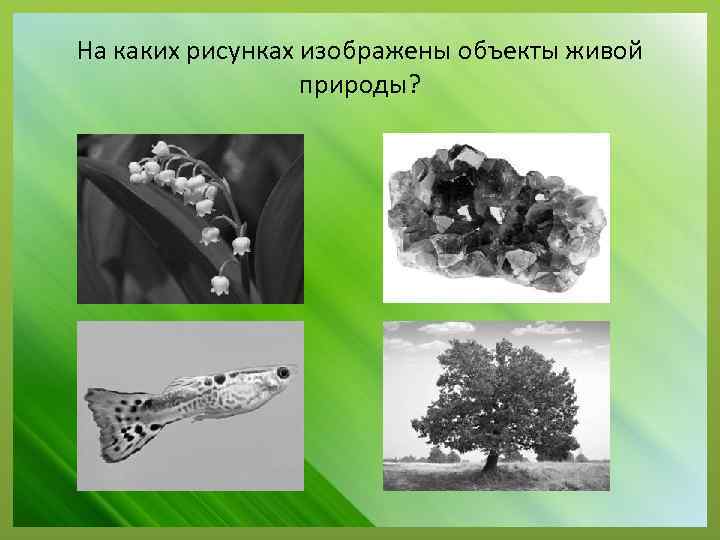 На каких рисунках изображены объекты живой природы?